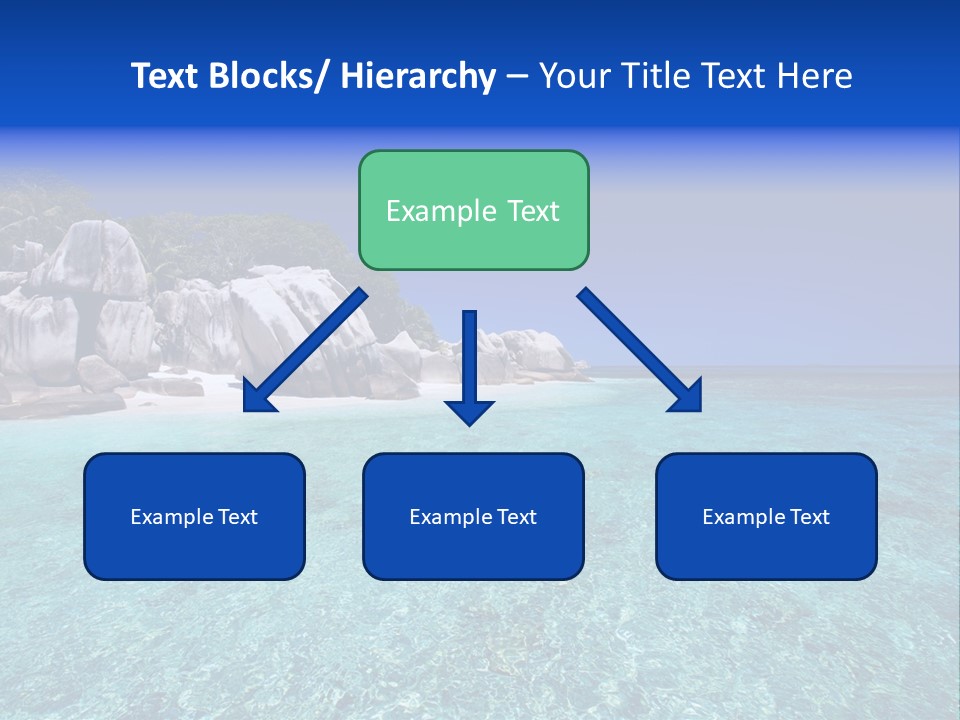 Text Blocks/ Hierarchy – Your Title Text Here

Example Text

Example Text

Example Text

Example Text